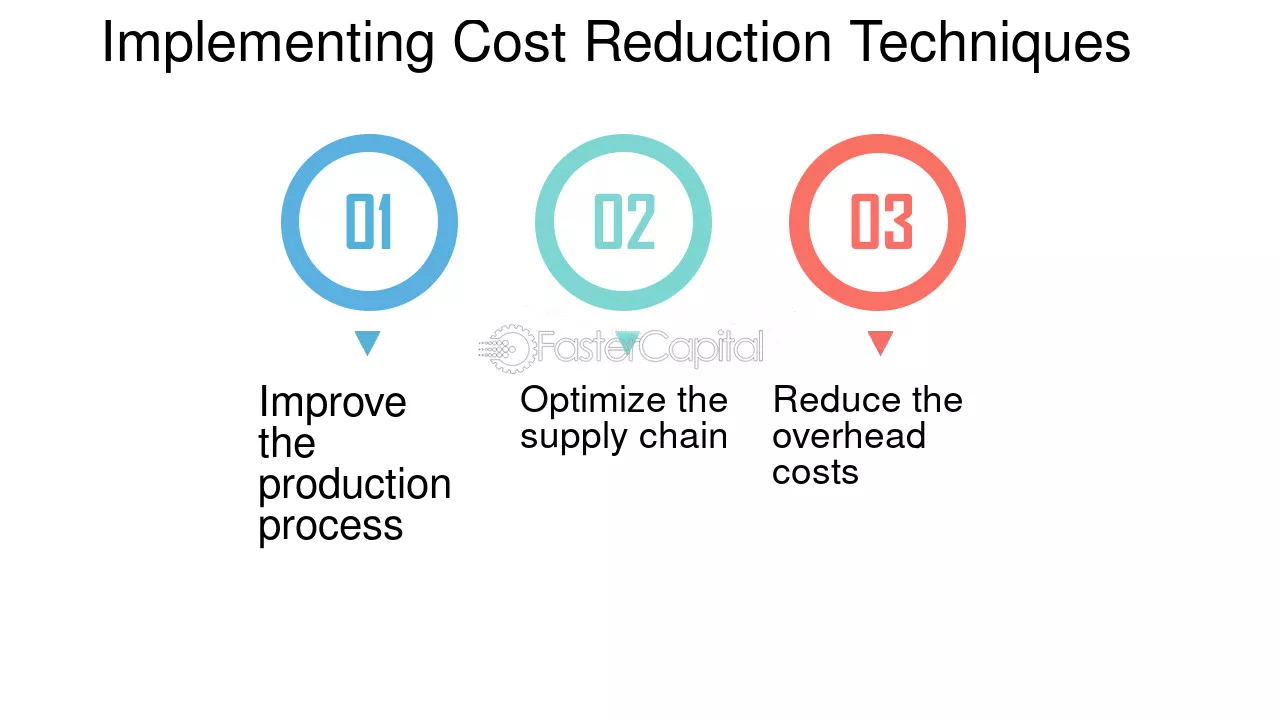 Implementing Cost Reduction Techniques

01

Improve the production process

02

Optimize the supply chain

03

Reduce the overhead costs

FasterCapital